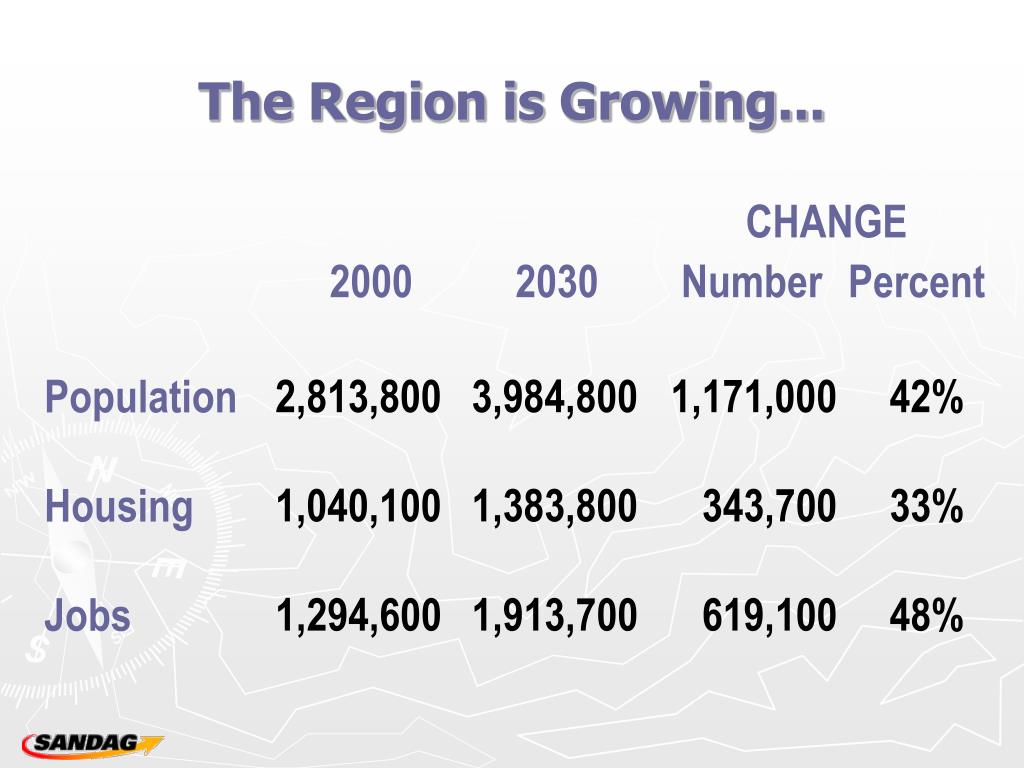 The Region is Growing...

| | 2000 | 2030 | CHANGE Number | CHANGE Percent |
|---|---|---|---|---|
| Population | 2,813,800 | 3,984,800 | 1,171,000 | 42% |
| Housing | 1,040,100 | 1,383,800 | 343,700 | 33% |
| Jobs | 1,294,600 | 1,913,700 | 619,100 | 48% |

SANDAG